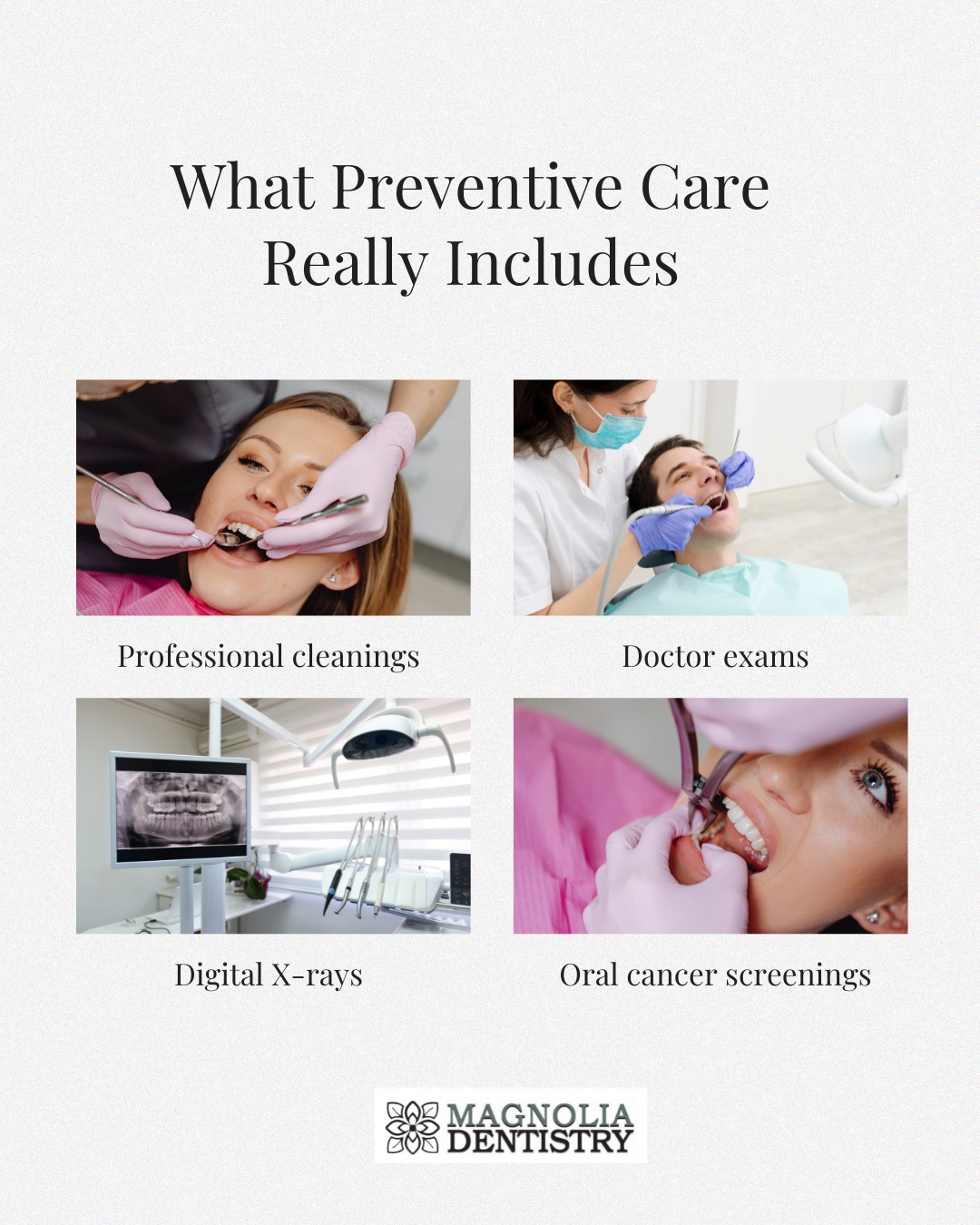 What Preventive Care Really Includes

Professional cleanings

Doctor exams

Digital X-rays

Oral cancer screenings

MAGNOLIA DENTISTRY